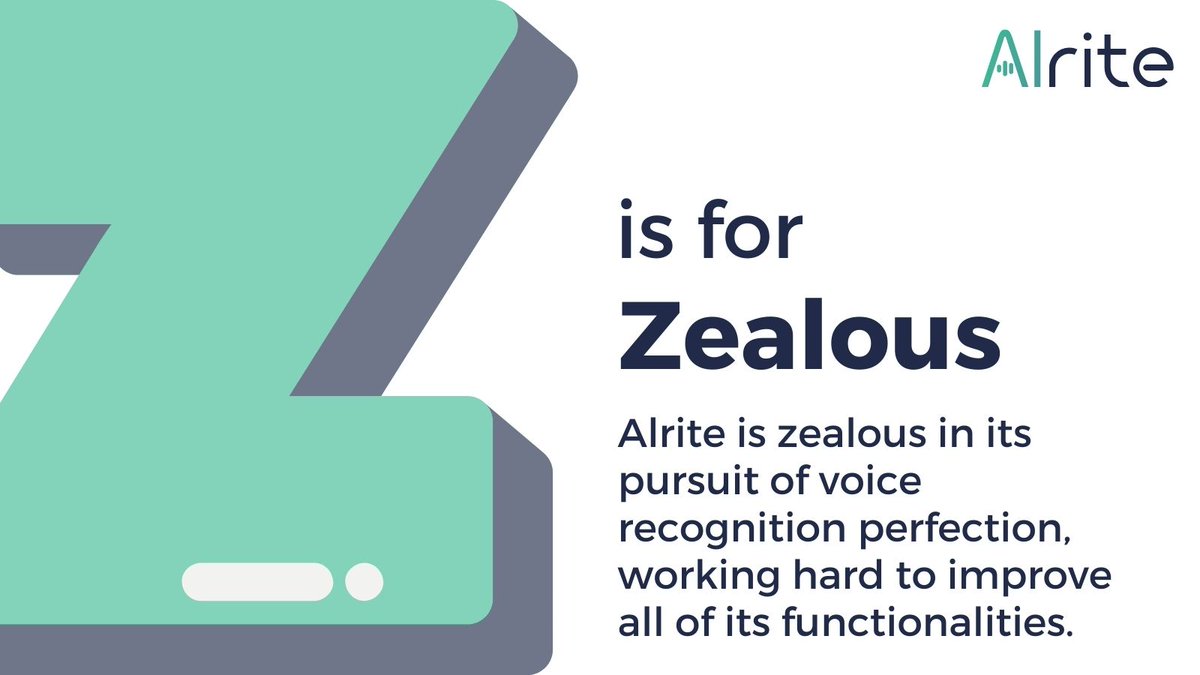 Alrite

Z

is for
Zealous

Alrite is zealous in its pursuit of voice recognition perfection, working hard to improve all of its functionalities.